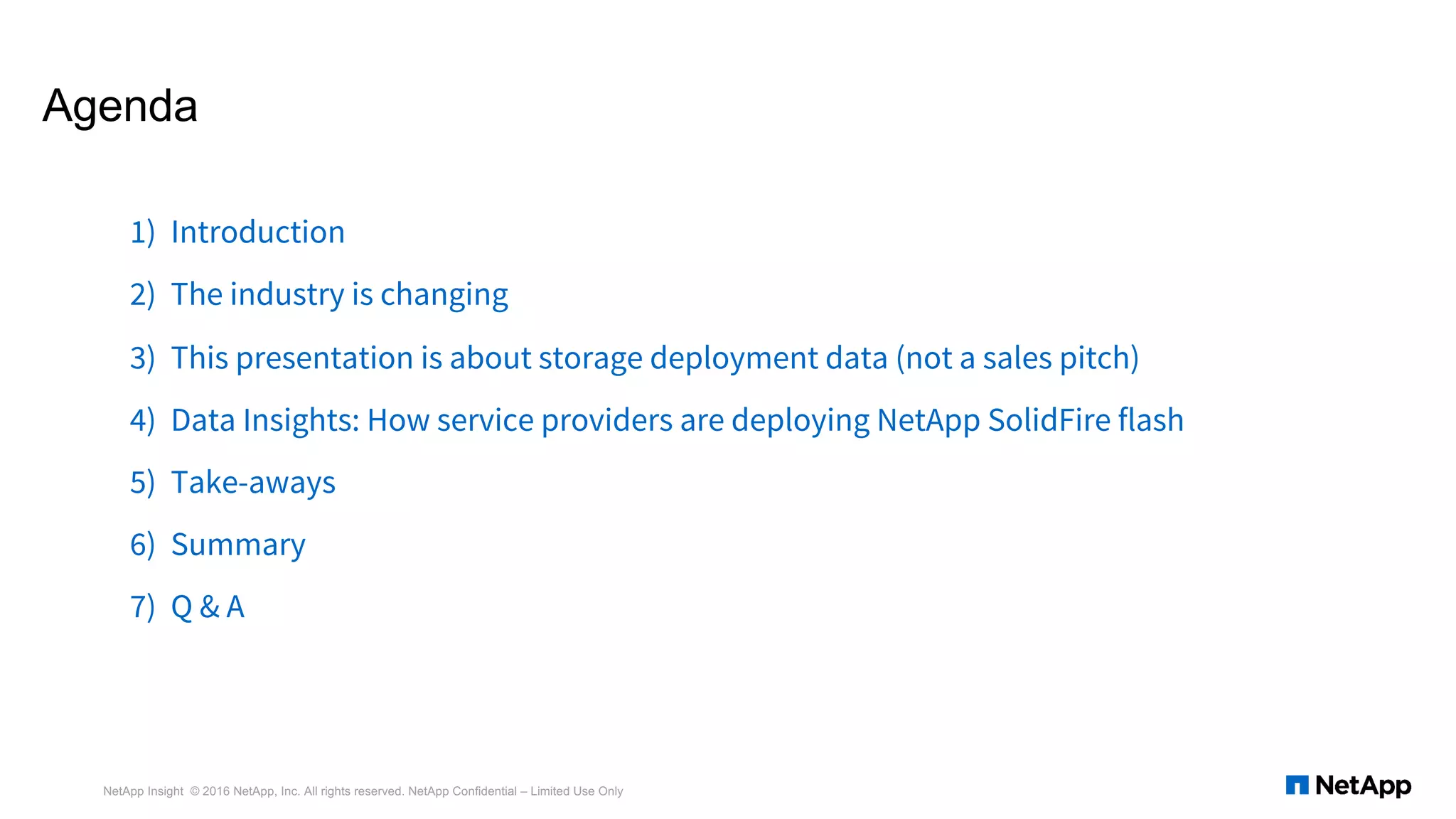 Agenda

1) Introduction
2) The industry is changing
3) This presentation is about storage deployment data (not a sales pitch)
4) Data Insights: How service providers are deploying NetApp SolidFire flash
5) Take-aways
6) Summary
7) Q & A

NetApp Insight © 2016 NetApp, Inc. All rights reserved. NetApp Confidential – Limited Use Only

NetApp